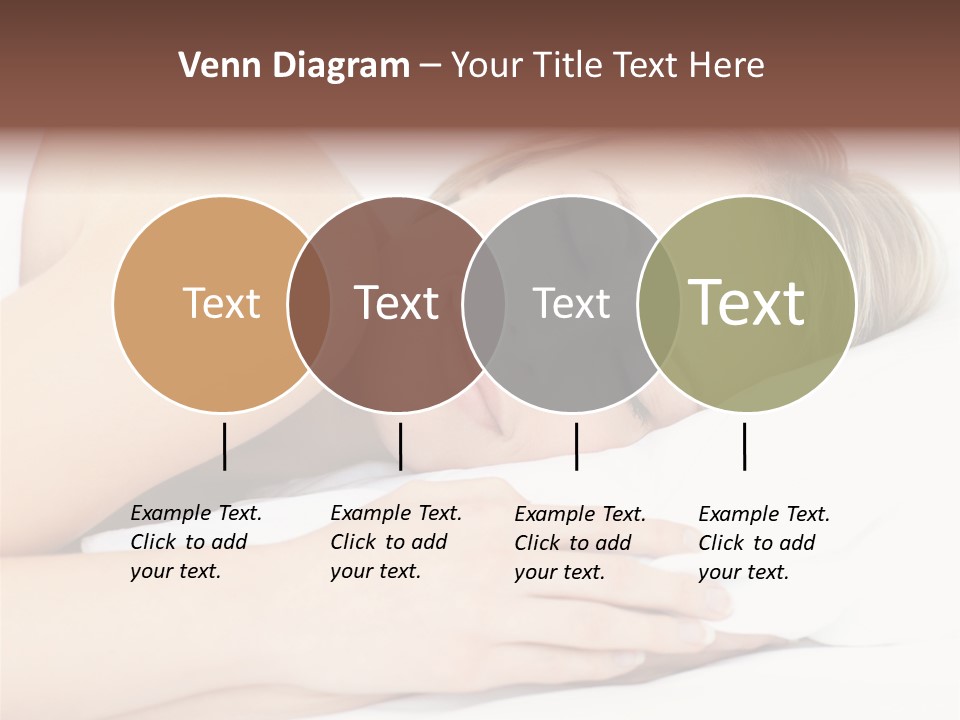 Venn Diagram – Your Title Text Here

Text

Text

Text

Text

Example Text. Click to add your text.

Example Text. Click to add your text.

Example Text. Click to add your text.

Example Text. Click to add your text.